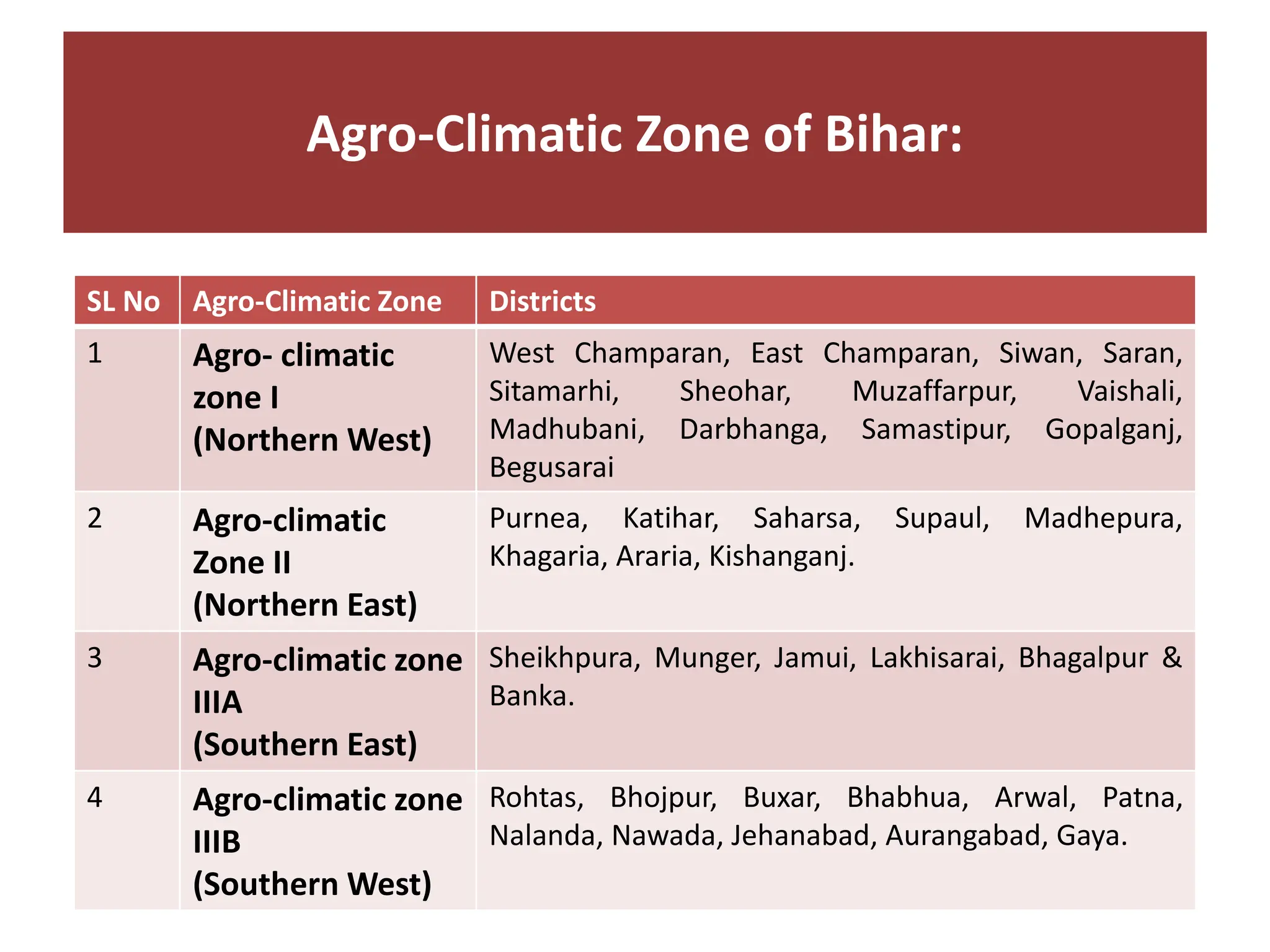 Agro-Climatic Zone of Bihar:

| SL No | Agro-Climatic Zone | Districts |
|---|---|---|
| 1 | Agro- climatic zone I (Northern West) | West Champaran, East Champaran, Siwan, Saran, Sitamarhi, Sheohar, Muzaffarpur, Vaishali, Madhubani, Darbhanga, Samastipur, Gopalganj, Begusarai |
| 2 | Agro-climatic Zone II (Northern East) | Purnea, Katihar, Saharsa, Supaul, Madhepura, Khagaria, Araria, Kishanganj. |
| 3 | Agro-climatic zone IIIA (Southern East) | Sheikhpura, Munger, Jamui, Lakhisarai, Bhagalpur & Banka. |
| 4 | Agro-climatic zone IIIB (Southern West) | Rohtas, Bhojpur, Buxar, Bhabhua, Arwal, Patna, Nalanda, Nawada, Jehanabad, Aurangabad, Gaya. |